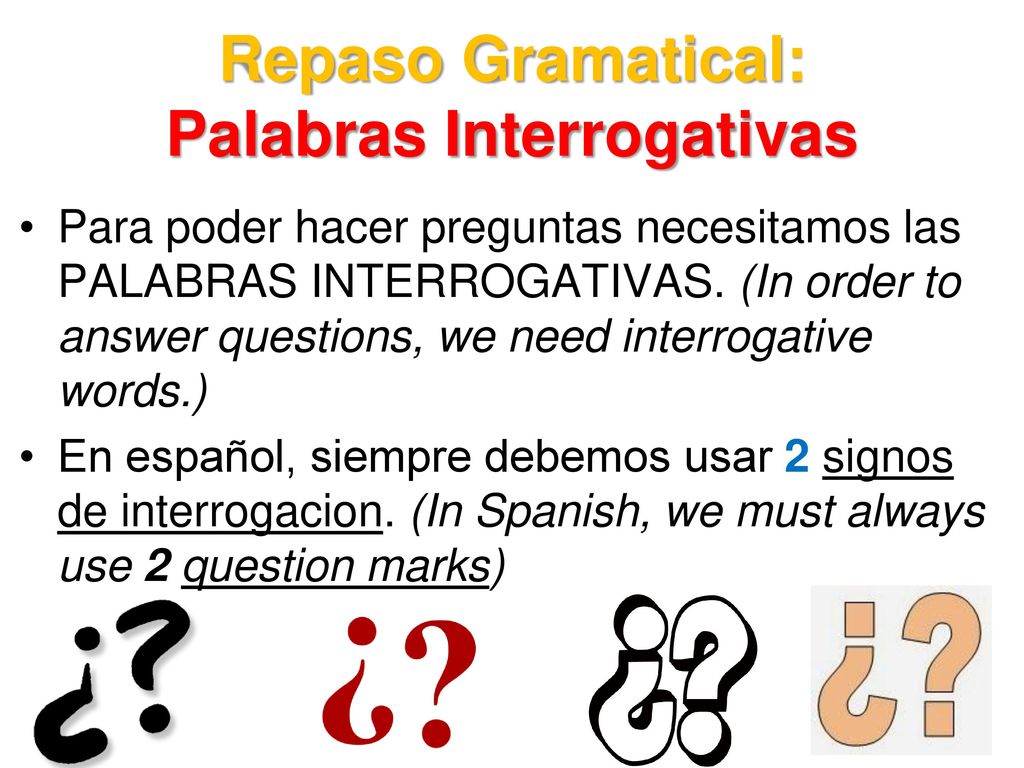 Repaso Gramatical:
Palabras Interrogativas

• Para poder hacer preguntas necesitamos las PALABRAS INTERROGATIVAS. (In order to answer questions, we need interrogative words.)

• En español, siempre debemos usar 2 signos de interrogacion. (In Spanish, we must always use 2 question marks)

¿? ¿? ¿? ¿?